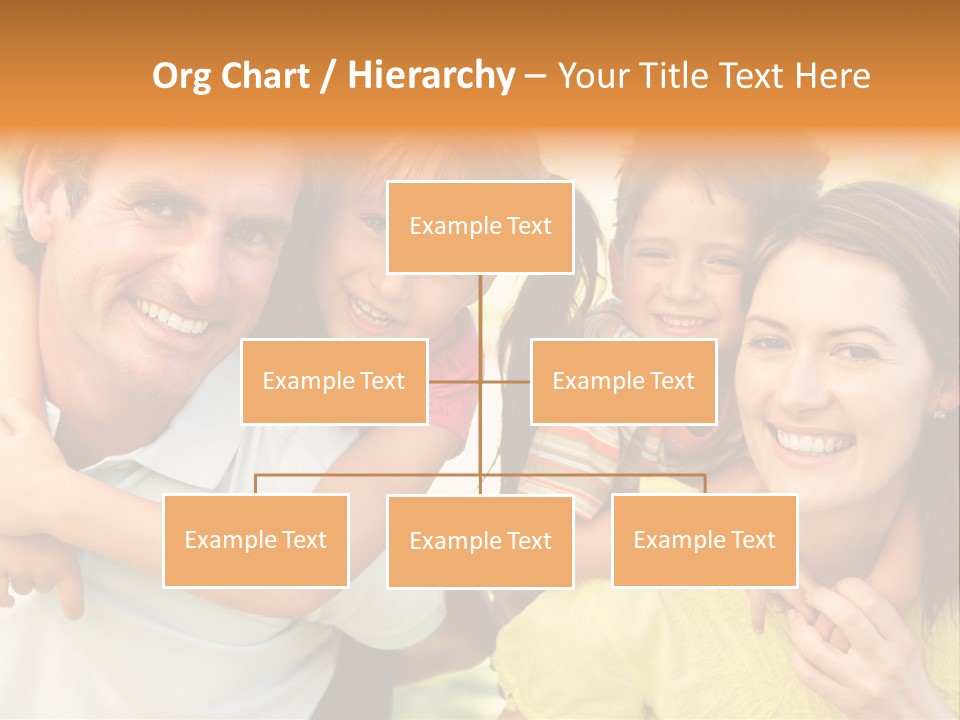 Org Chart / Hierarchy – Your Title Text Here

Example Text

Example Text

Example Text

Example Text

Example Text

Example Text